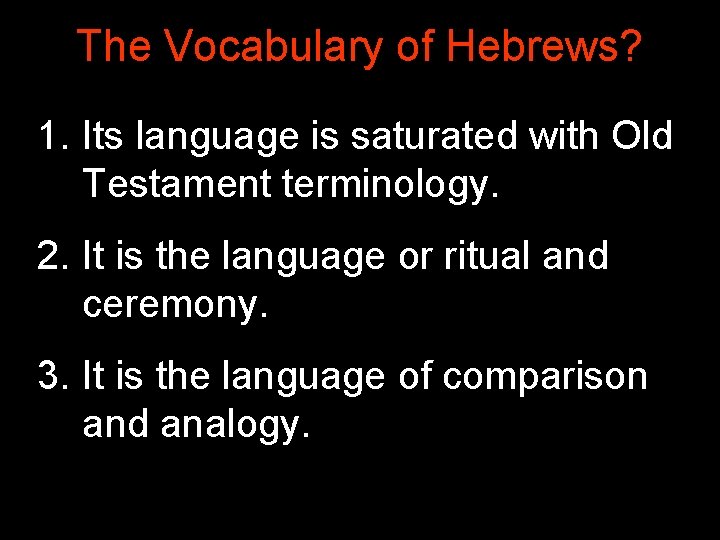 The Vocabulary of Hebrews?

1. Its language is saturated with Old Testament terminology.

2. It is the language or ritual and ceremony.

3. It is the language of comparison and analogy.